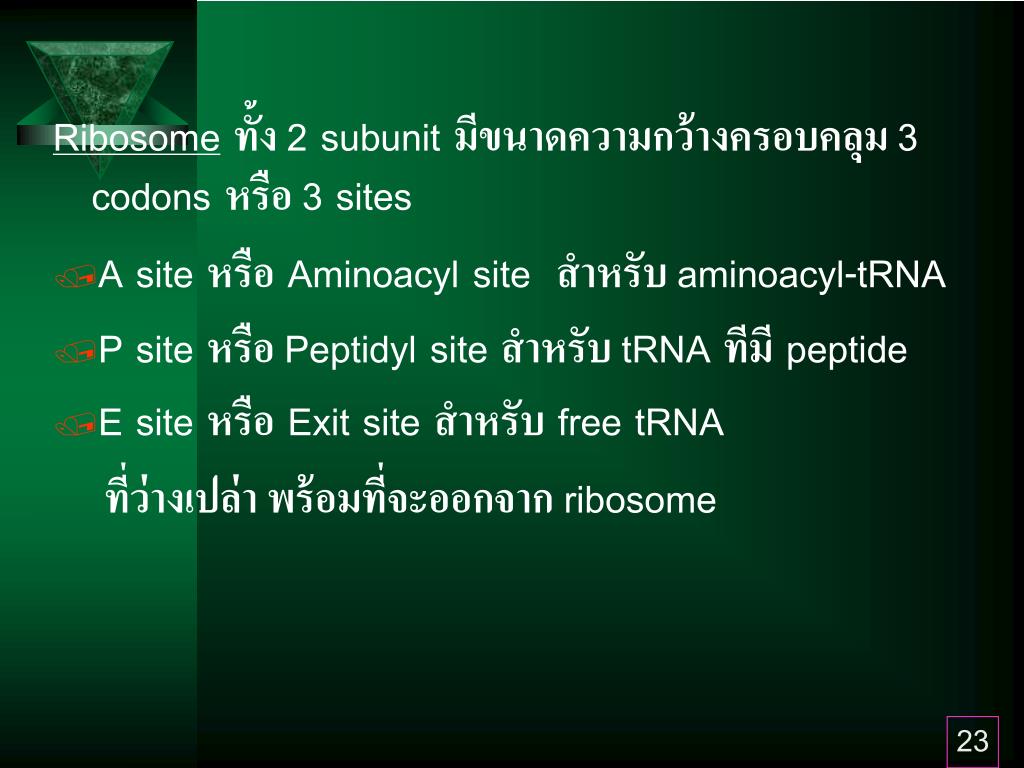 Ribosome ทั้ง 2 subunit มีขนาดความกว้างครอบคลุม 3 codons หรือ 3 sites

A site หรือ Aminoacyl site สำหรับ aminoacyl-tRNA

P site หรือ Peptidyl site สำหรับ tRNA ทีมี peptide

E site หรือ Exit site สำหรับ free tRNA

ที่ว่างเปล่า พร้อมที่จะออกจาก ribosome

23